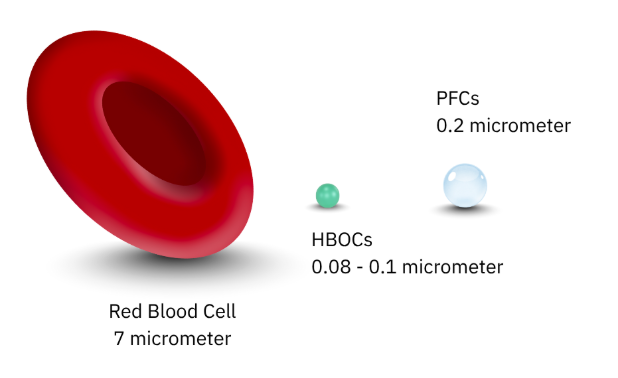 PFCs
0.2 micrometer

HBOCs
0.08 - 0.1 micrometer

Red Blood Cell
7 micrometer